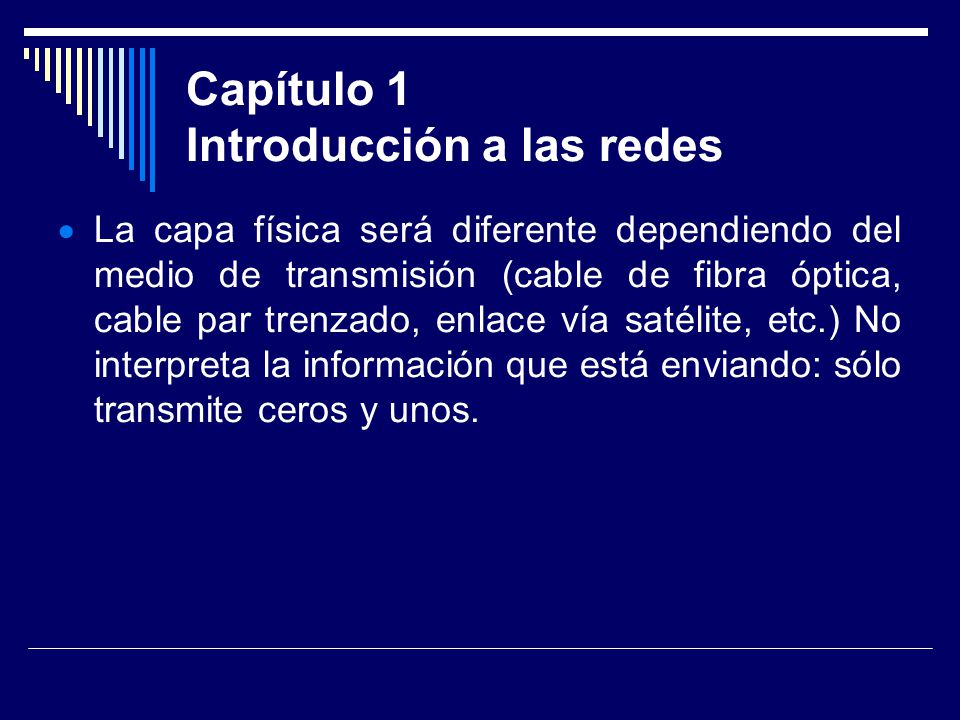 Capítulo 1
Introducción a las redes

La capa física será diferente dependiendo del medio de transmisión (cable de fibra óptica, cable par trenzado, enlace vía satélite, etc.) No interpreta la información que está enviando: sólo transmite ceros y unos.